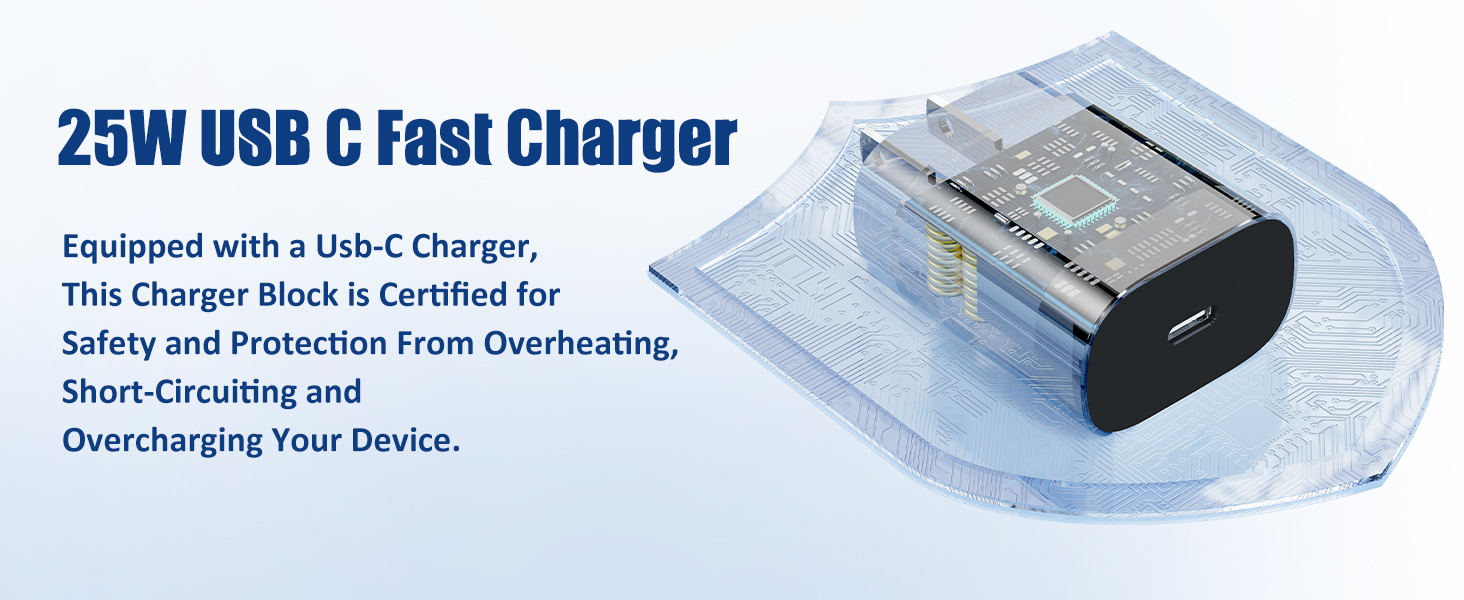 25W USB C Fast Charger

Equipped with a Usb-C Charger, This Charger Block is Certified for Safety and Protection From Overheating, Short-Circuiting and Overcharging Your Device.